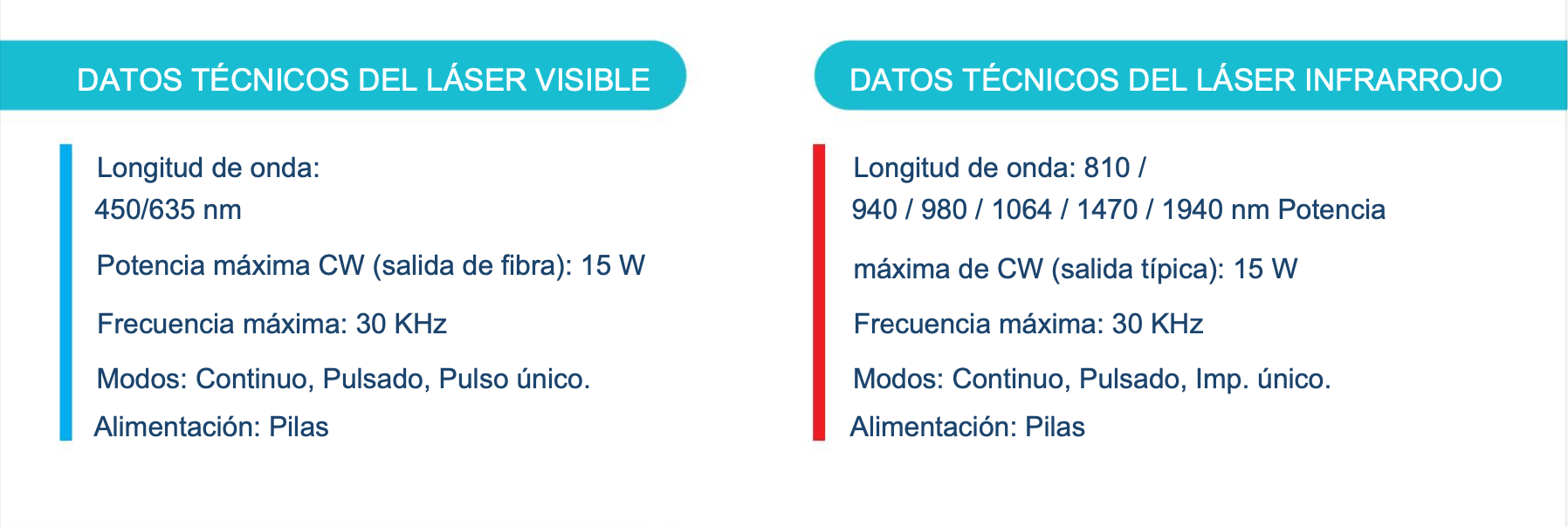 DATOS TÉCNICOS DEL LÁSER VISIBLE

Longitud de onda: 450/635 nm

Potencia máxima CW (salida de fibra): 15 W

Frecuencia máxima: 30 KHz

Modos: Continuo, Pulsado, Pulso único.

Alimentación: Pilas

DATOS TÉCNICOS DEL LÁSER INFRARROJO

Longitud de onda: 810 / 940 / 980 / 1064 / 1470 / 1940 nm Potencia

máxima de CW (salida típica): 15 W

Frecuencia máxima: 30 KHz

Modos: Continuo, Pulsado, Imp. único.

Alimentación: Pilas